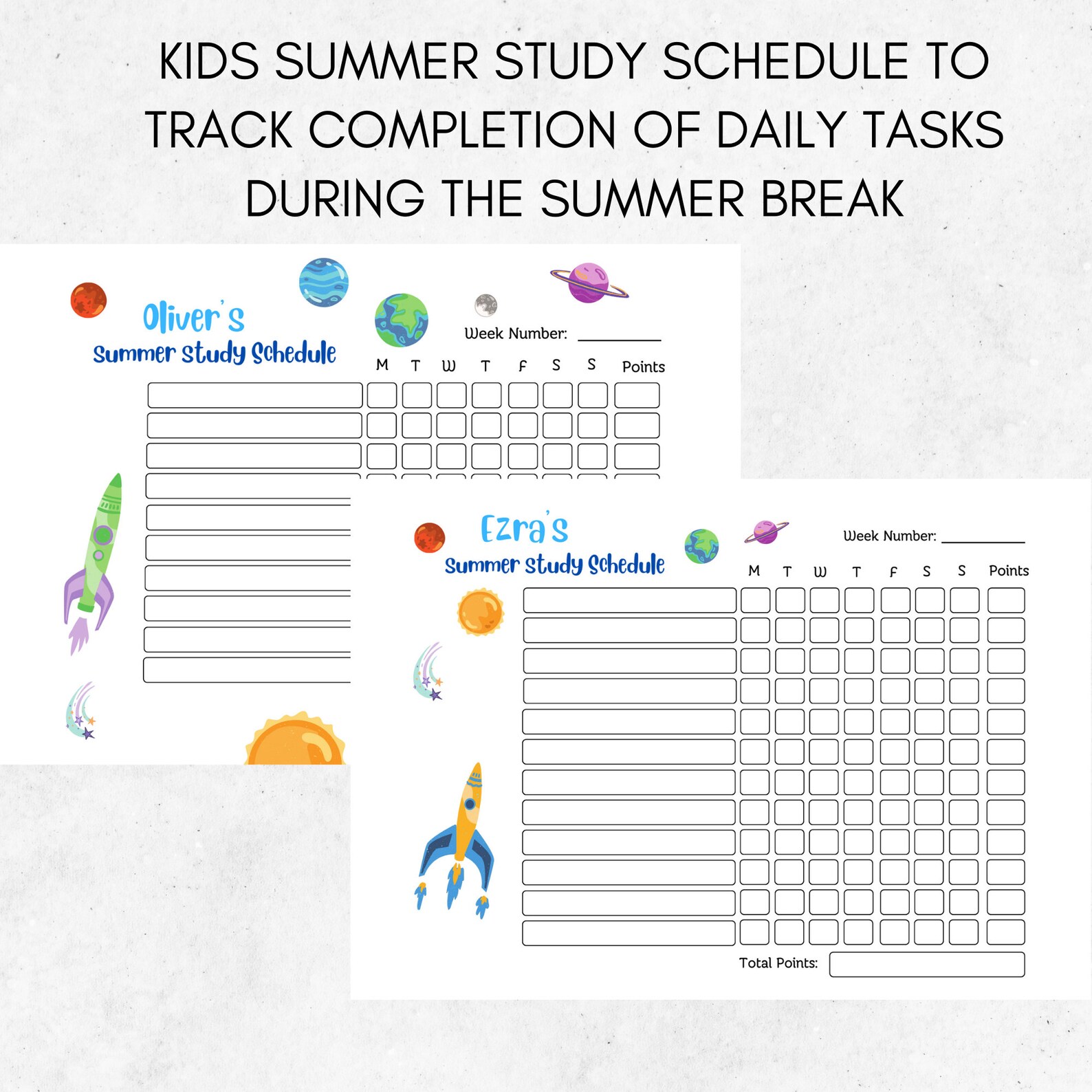 KIDS SUMMER STUDY SCHEDULE TO TRACK COMPLETION OF DAILY TASKS DURING THE SUMMER BREAK

Oliver's
Summer Study Schedule

Week Number: ________

M T W T F S S Points

Ezra's
Summer Study Schedule

Week Number: ________

M T W T F S S Points

Total Points: